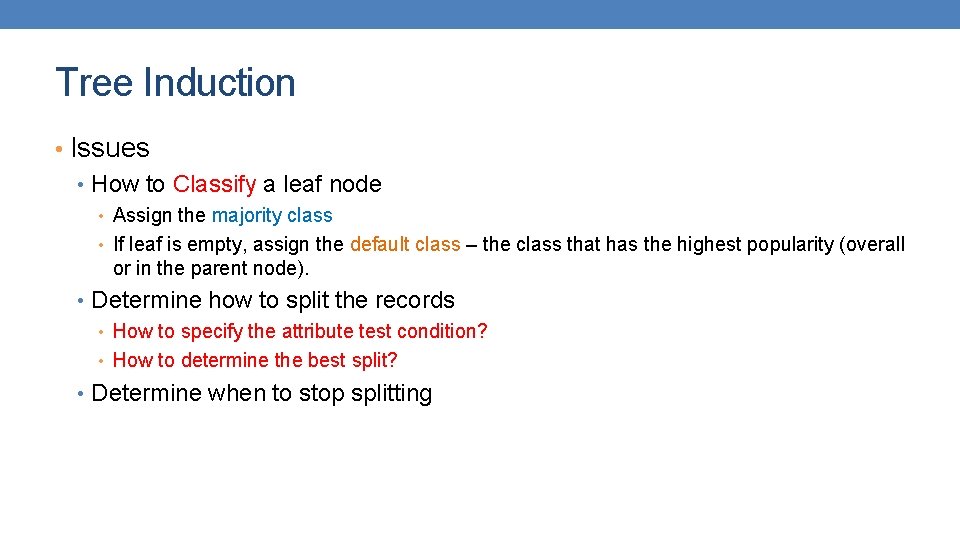 Tree Induction

• Issues

• How to Classify a leaf node

• Assign the majority class

• If leaf is empty, assign the default class – the class that has the highest popularity (overall or in the parent node).

• Determine how to split the records

• How to specify the attribute test condition?

• How to determine the best split?

• Determine when to stop splitting